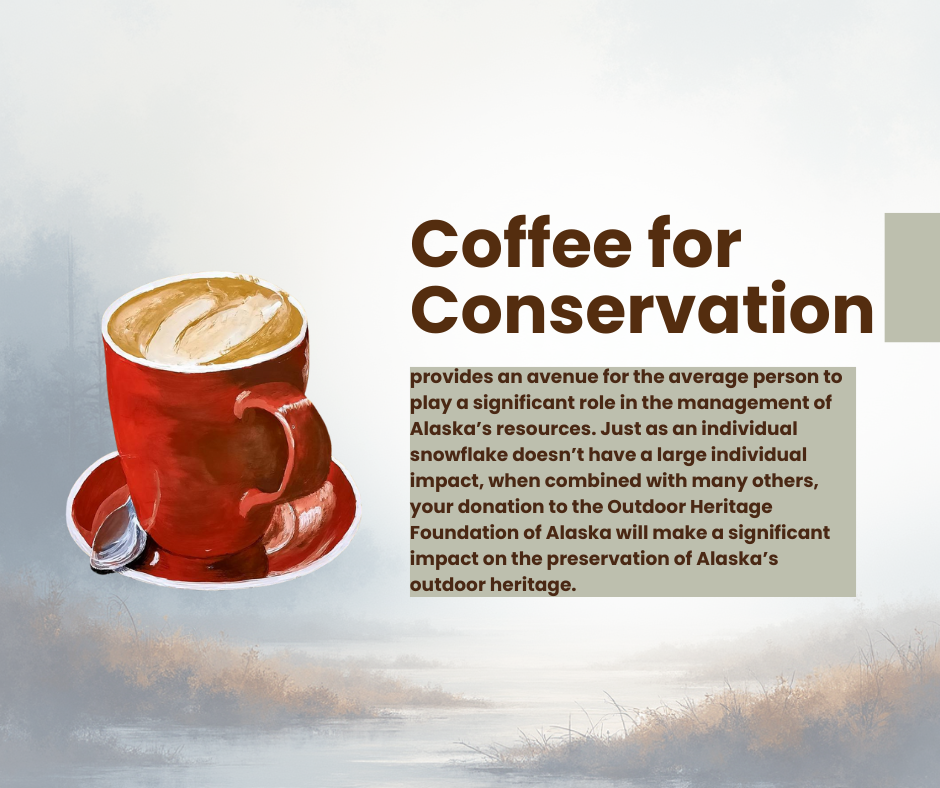 Coffee for Conservation

provides an avenue for the average person to play a significant role in the management of Alaska's resources. Just as an individual snowflake doesn't have a large individual impact, when combined with many others, your donation to the Outdoor Heritage Foundation of Alaska will make a significant impact on the preservation of Alaska's outdoor heritage.